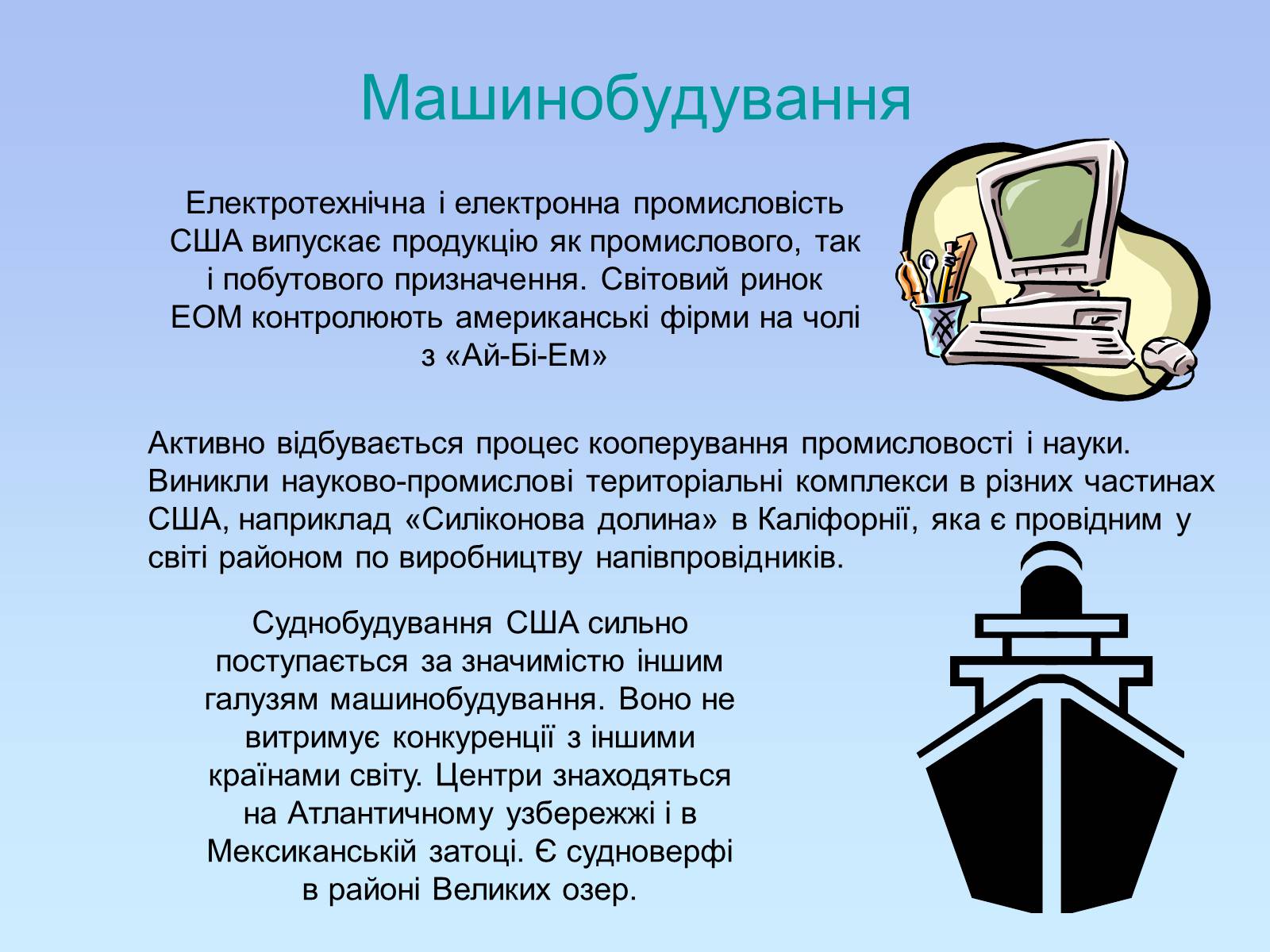 Машинобудування

Електротехнічна і електронна промисловість США випускає продукцію як промислового, так і побутового призначення. Світовий ринок ЕОМ контролюють американські фірми на чолі з «Ай-Бі-Ем»

Активно відбувається процес кооперування промисловості і науки. Виникли науково-промислові територіальні комплекси в різних частинах США, наприклад «Силіконова долина» в Каліфорнії, яка є провідним у світі районом по виробництву напівпровідників.

Суднобудування США сильно поступається за значимістю іншим галузям машинобудування. Воно не витримує конкуренції з іншими країнами світу. Центри знаходяться на Атлантичному узбережжі і в Мексиканській затоці. Є судноверфі в районі Великих озер.